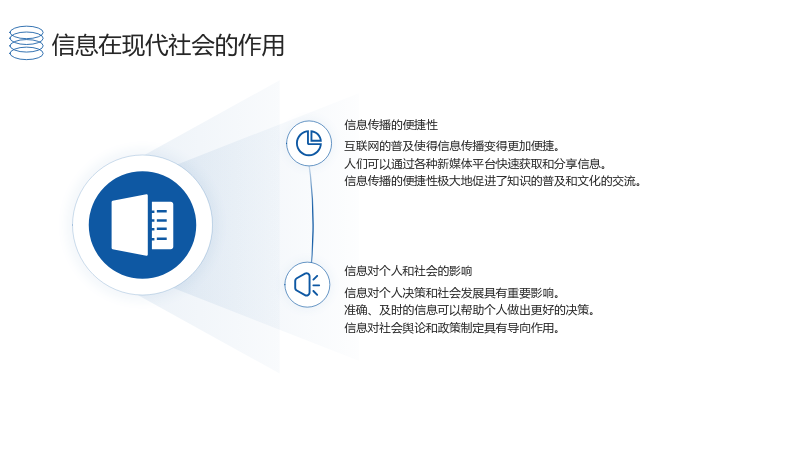 信息在现代社会的作用

信息传播的便捷性

互联网的普及使得信息传播变得更加便捷。

人们可以通过各种新媒体平台快速获取和分享信息。

信息传播的便捷性极大地促进了知识的普及和文化的交流。

信息对个人和社会的影响

信息对个人决策和社会发展具有重要影响。

准确、及时的信息可以帮助个人做出更好的决策。

信息对社会舆论和政策制定具有导向作用。